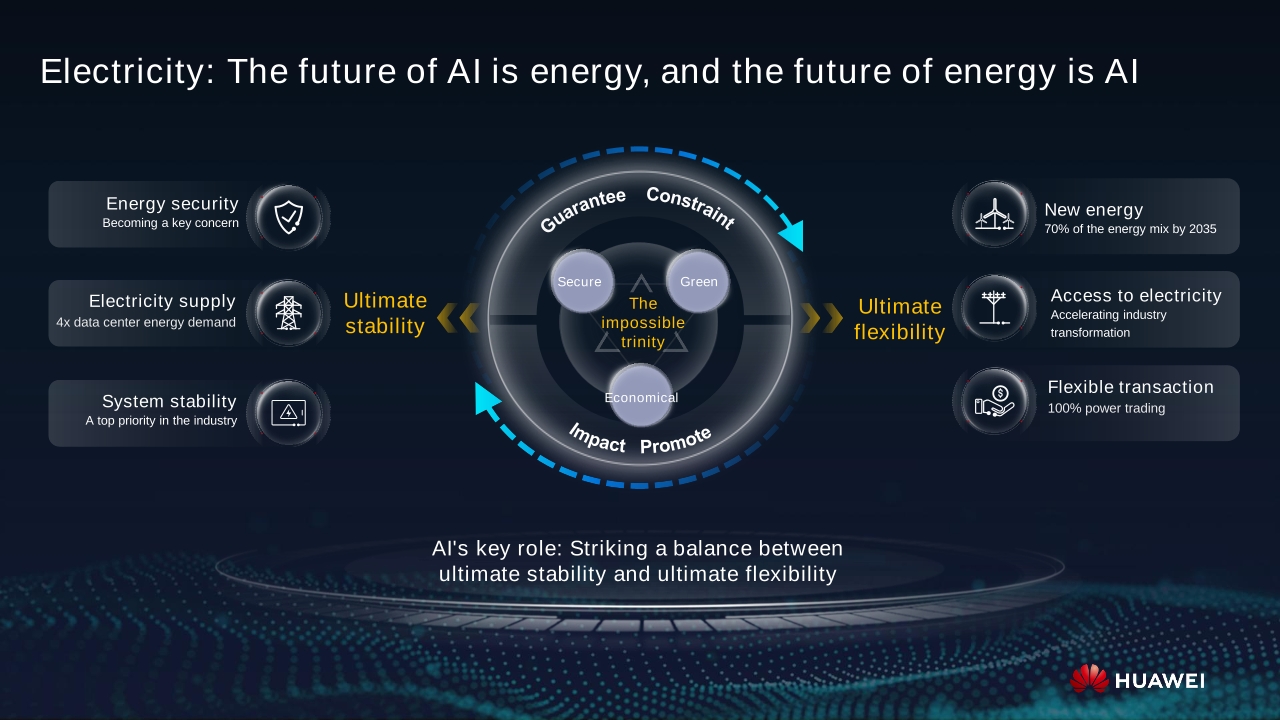 Electricity: The future of AI is energy, and the future of energy is AI

Energy security
Becoming a key concern

Electricity supply
4x data center energy demand

System stability
A top priority in the industry

Ultimate stability

Guarantee Constraint

Secure Green

The impossible trinity

Economical

Impact Promote

Ultimate flexibility

New energy
70% of the energy mix by 2035

Access to electricity
Accelerating industry transformation

Flexible transaction
100% power trading

AI's key role: Striking a balance between ultimate stability and ultimate flexibility

HUAWEI